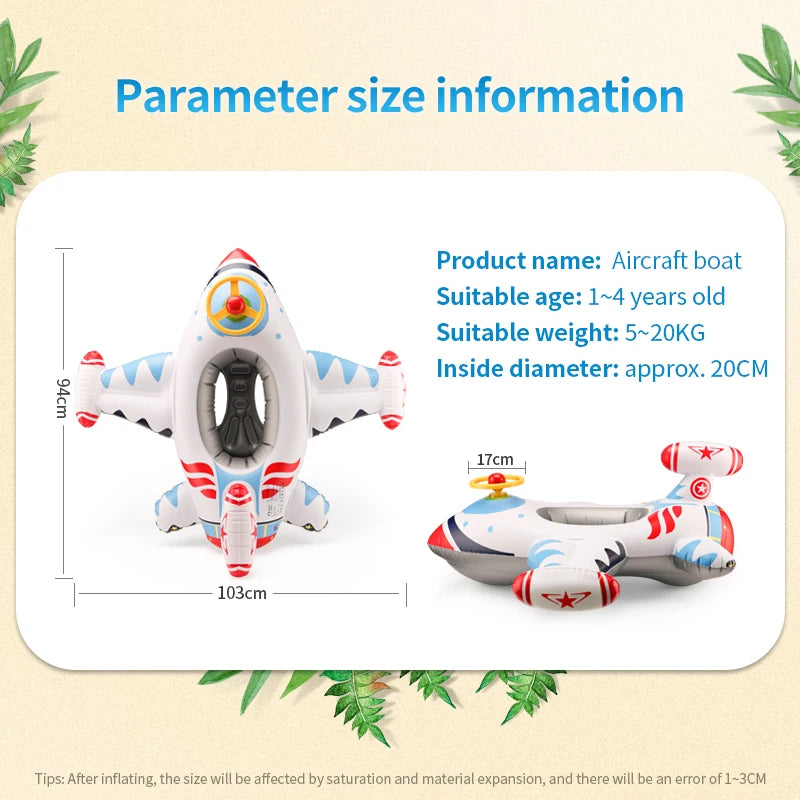 Parameter size information

94cm

103cm

Product name: Aircraft boat
Suitable age: 1~4 years old
Suitable weight: 5~20KG
Inside diameter: approx. 20CM

17cm

Tips: After inflating, the size will be affected by saturation and material expansion, and there will be an error of 1~3CM